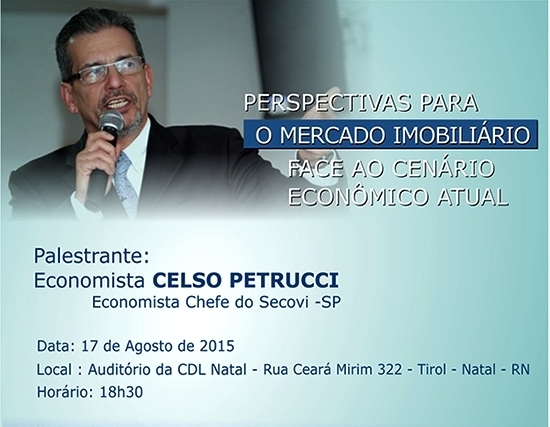 PERSPECTIVAS PARA
O MERCADO IMOBILIÁRIO
FACE AO CENÁRIO
ECONÔMICO ATUAL

Palestrante:
Economista CELSO PETRUCCI
Economista Chefe do Secovi -SP

Data: 17 de Agosto de 2015
Local : Auditório da CDL Natal - Rua Ceará Mirim 322 - Tirol - Natal - RN
Horário: 18h30